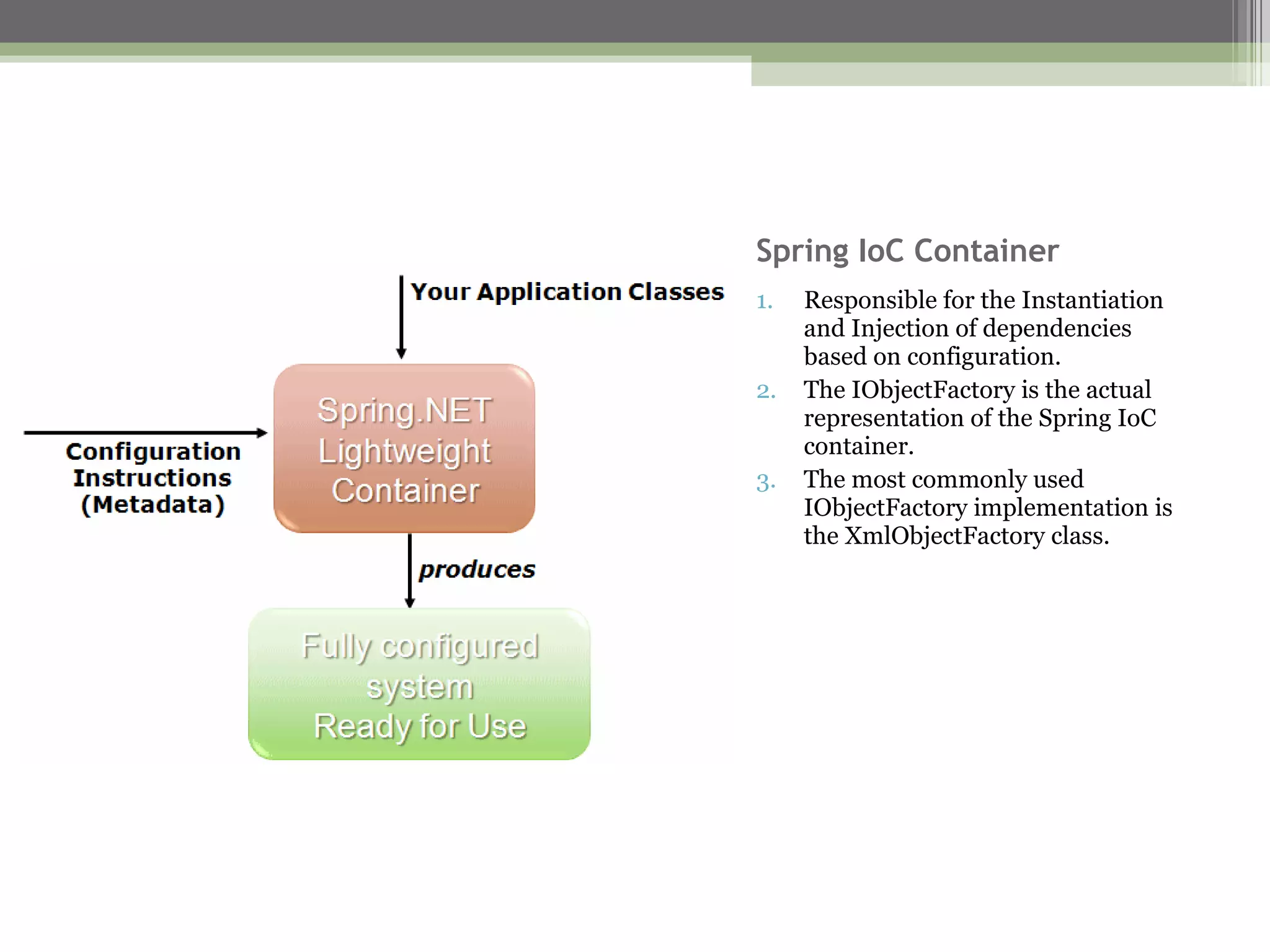 Your Application Classes

Configuration Instructions (Metadata)

Spring.NET Lightweight Container

produces

Fully configured system Ready for Use

Spring IoC Container

1. Responsible for the Instantiation and Injection of dependencies based on configuration.
2. The IObjectFactory is the actual representation of the Spring IoC container.
3. The most commonly used IObjectFactory implementation is the XmlObjectFactory class.